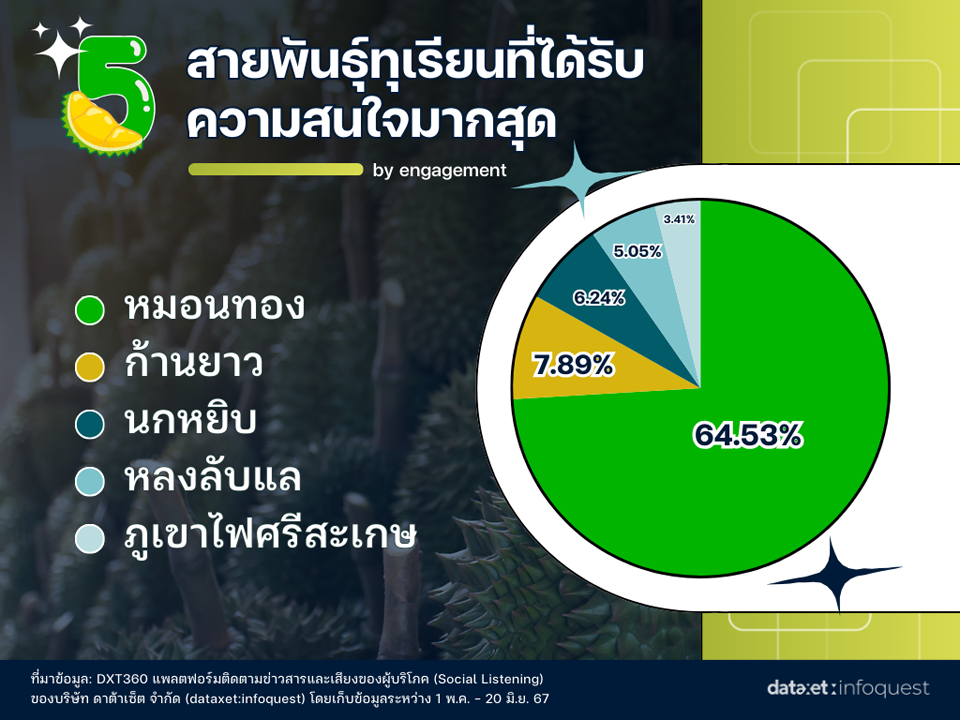 5 สายพันธุ์ทุเรียนที่ได้รับความสนใจมากสุด

by engagement

หมอนทอง
ก้านยาว
นกหยิบ
หลงลับแล
ภูเขาไฟศรีสะเกษ

3.41%
5.05%
6.24%
7.89%
64.53%

ที่มาข้อมูล: DXT360 แพลตฟอร์มติดตามข่าวสารและเสียงของผู้บริโภค (Social Listening) ของบริษัท ดาต้าเซ็ต จำกัด (dataxet:infoquest) โดยเก็บข้อมูลระหว่าง 1 พ.ค. - 20 มิ.ย. 67

dataxet:infoquest